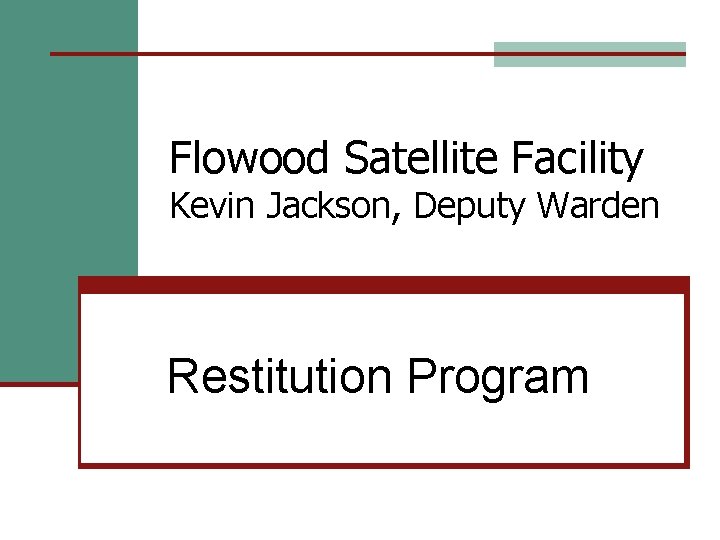 Flowood Satellite Facility
Kevin Jackson, Deputy Warden

Restitution Program